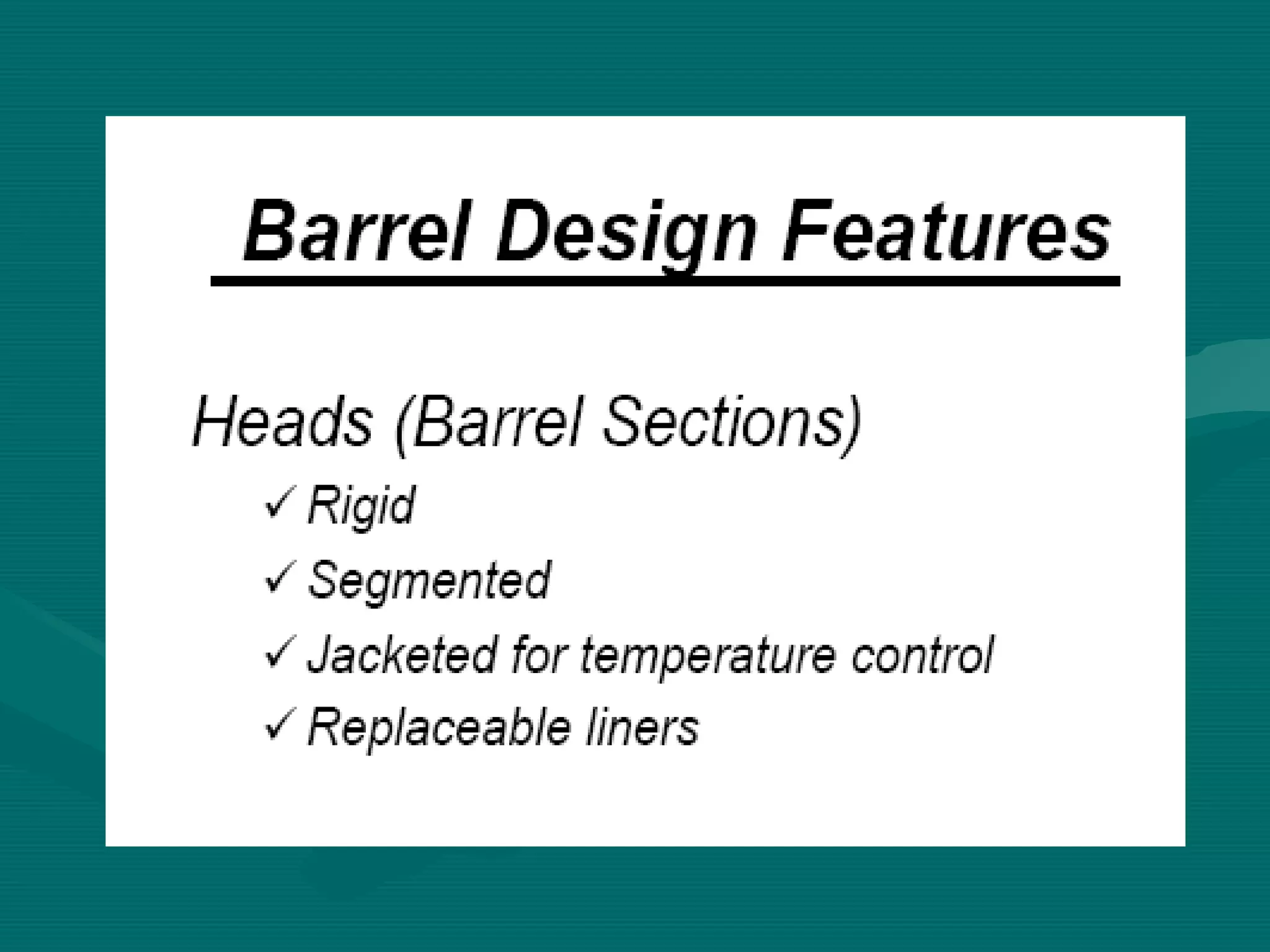 Barrel Design Features

Heads (Barrel Sections)

✓ Rigid

✓ Segmented

✓ Jacketed for temperature control

✓ Replaceable liners